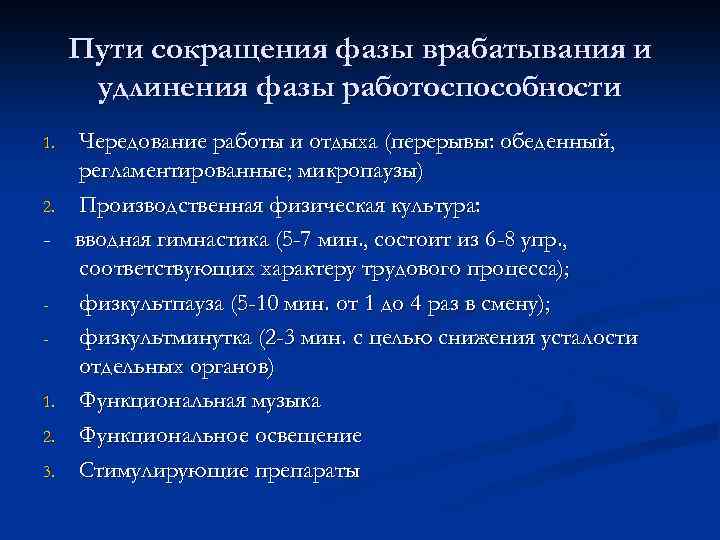 Пути сокращения фазы врабатывания и удлинения фазы работоспособности

1. Чередование работы и отдыха (перерывы: обеденный, регламентированные; микропаузы)
2. Производственная физическая культура:
- вводная гимнастика (5-7 мин., состоит из 6-8 упр., соответствующих характеру трудового процесса);
- физкультпауза (5-10 мин. от 1 до 4 раз в смену);
- физкультминутка (2-3 мин. с целью снижения усталости отдельных органов)
1. Функциональная музыка
2. Функциональное освещение
3. Стимулирующие препараты